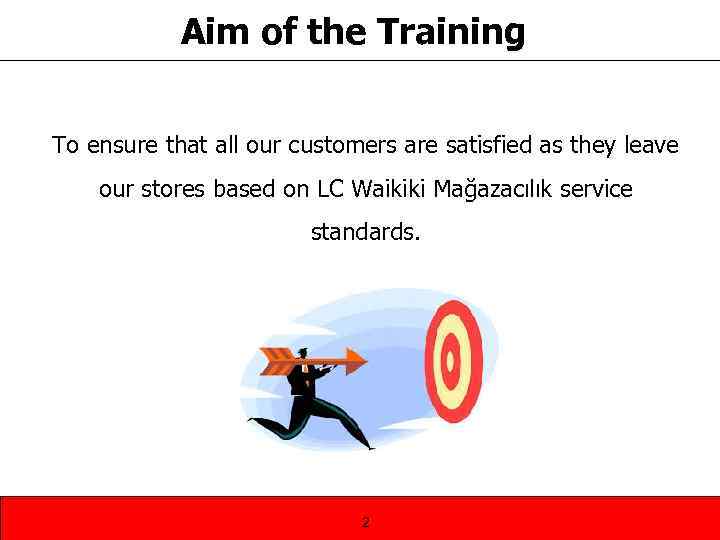 Aim of the Training

To ensure that all our customers are satisfied as they leave our stores based on LC Waikiki Mağazacılık service standards.

2